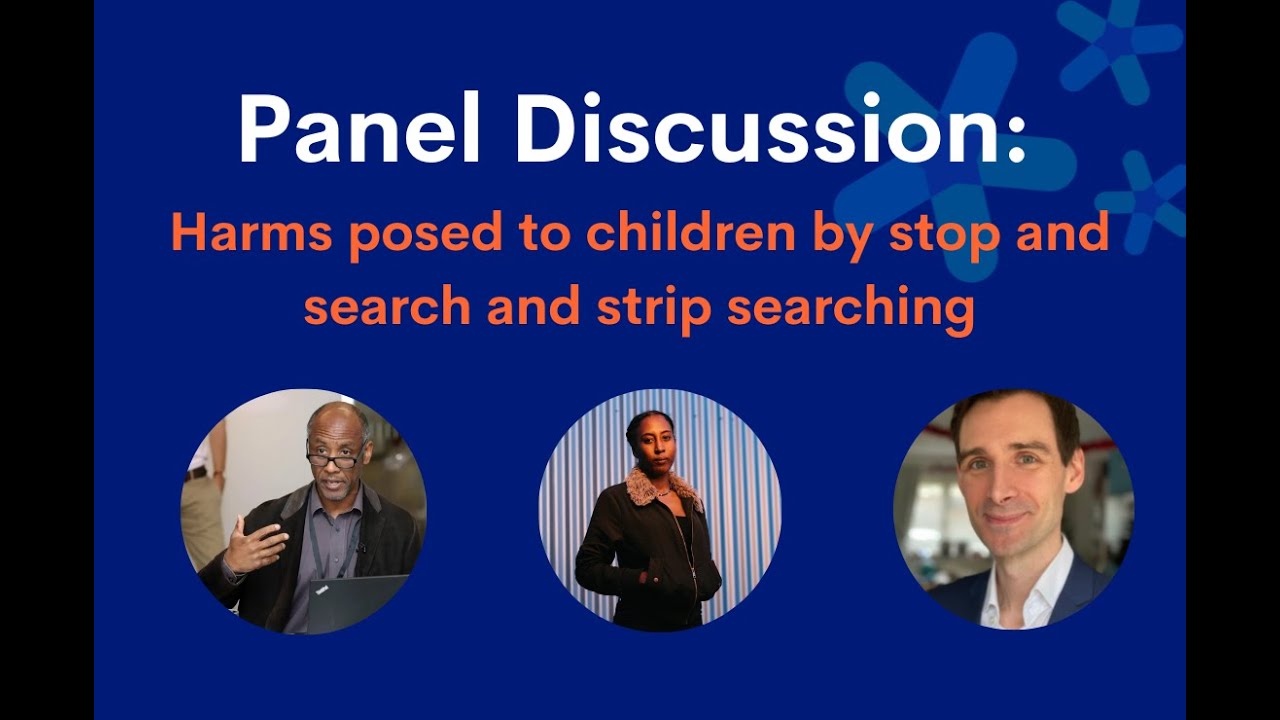 Panel Discussion:

Harms posed to children by stop and search and strip searching